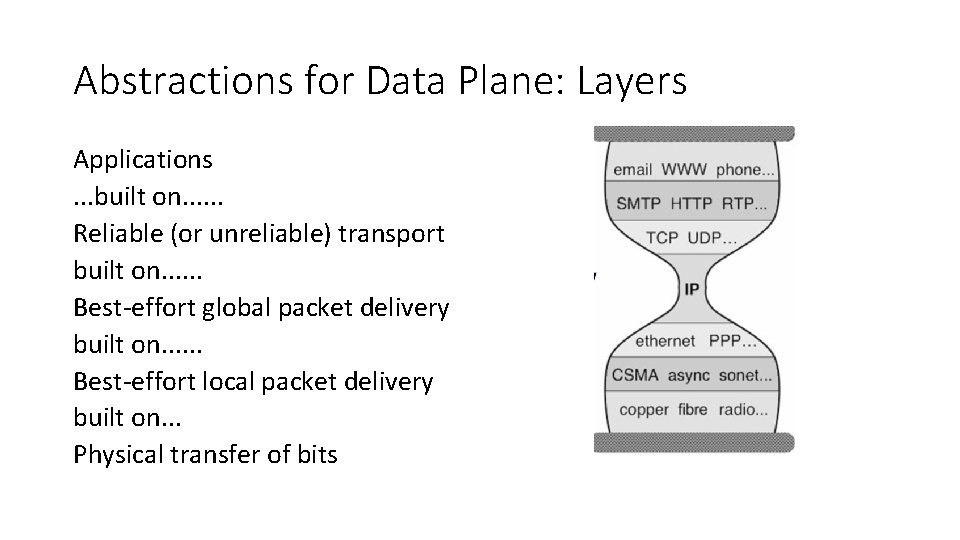 Abstractions for Data Plane: Layers

Applications
...built on......
Reliable (or unreliable) transport
built on......
Best-effort global packet delivery
built on......
Best-effort local packet delivery
built on...
Physical transfer of bits

email WWW phone...
SMTP HTTP RTP...
TCP UDP...
IP
ethernet PPP...
CSMA async sonet...
copper fibre radio...